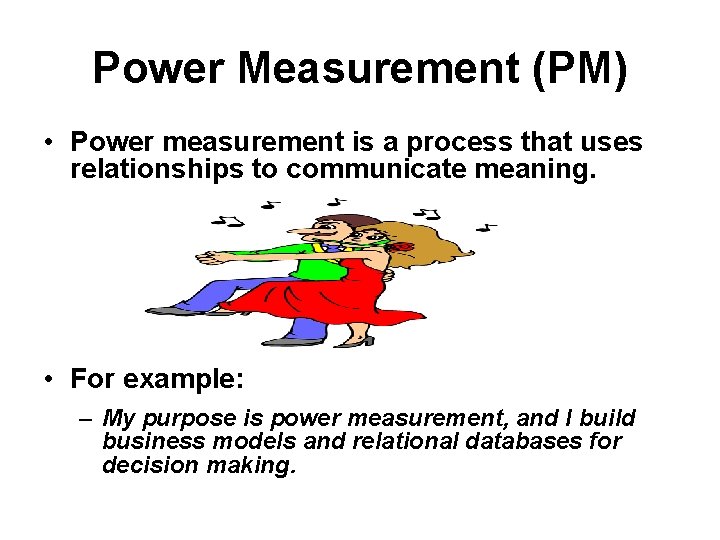 Power Measurement (PM)

• Power measurement is a process that uses relationships to communicate meaning.

• For example:

– My purpose is power measurement, and I build business models and relational databases for decision making.